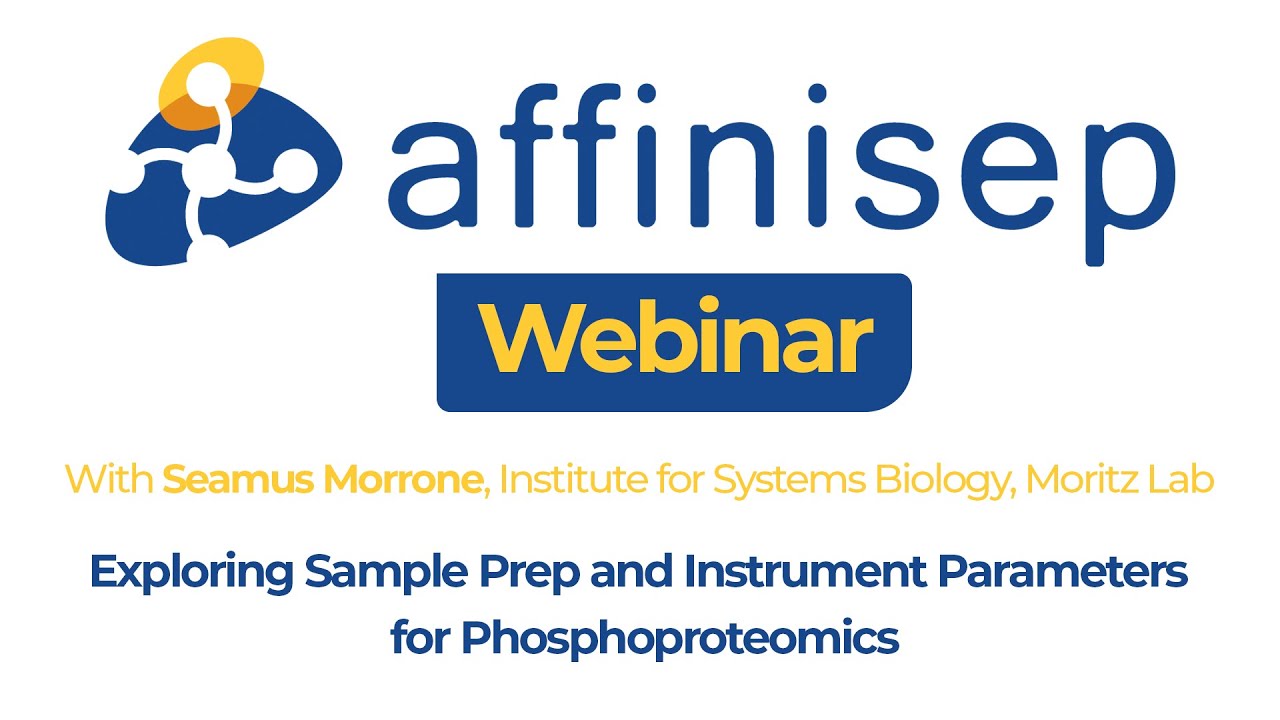 affinisep

Webinar

With Seamus Morrone, Institute for Systems Biology, Moritz Lab

Exploring Sample Prep and Instrument Parameters for Phosphoproteomics